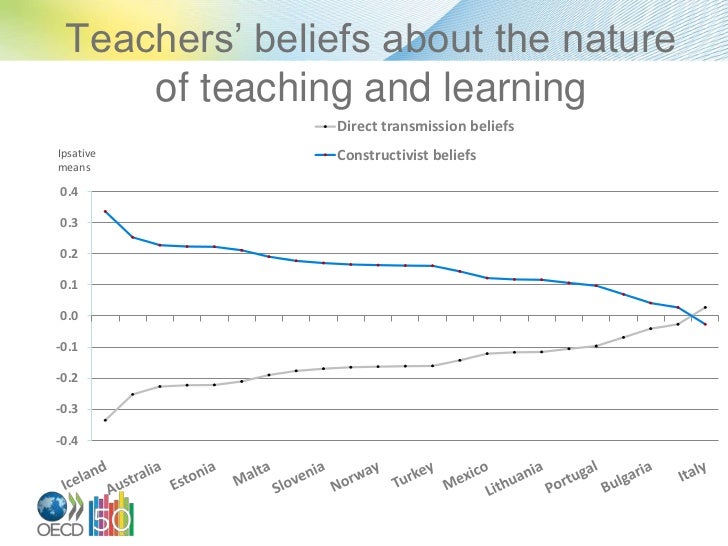 Teachers' beliefs about the nature of teaching and learning

Direct transmission beliefs
Constructivist beliefs

Ipsative means

0.4
0.3
0.2
0.1
0.0
-0.1
-0.2
-0.3
-0.4

Iceland
Australia
Estonia
Malta
Slovenia
Norway
Turkey
Mexico
Lithuania
Portugal
Bulgaria
Italy

OECD
50